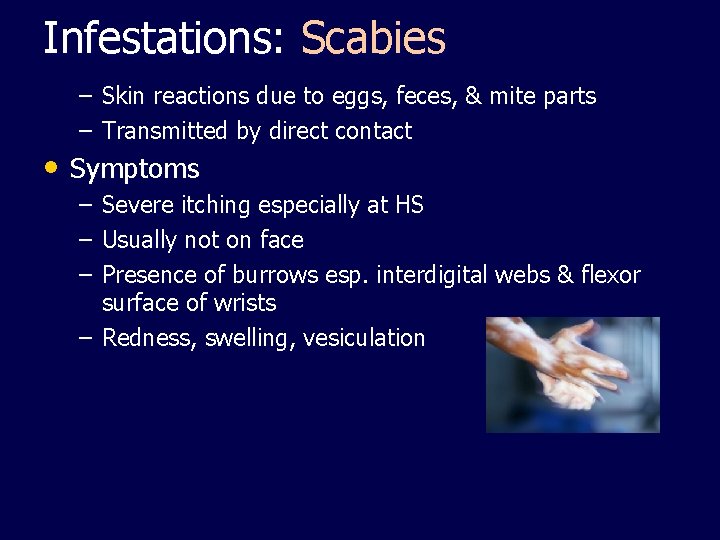 Infestations: Scabies

– Skin reactions due to eggs, feces, & mite parts
– Transmitted by direct contact

• Symptoms
– Severe itching especially at HS
– Usually not on face
– Presence of burrows esp. interdigital webs & flexor surface of wrists
– Redness, swelling, vesiculation